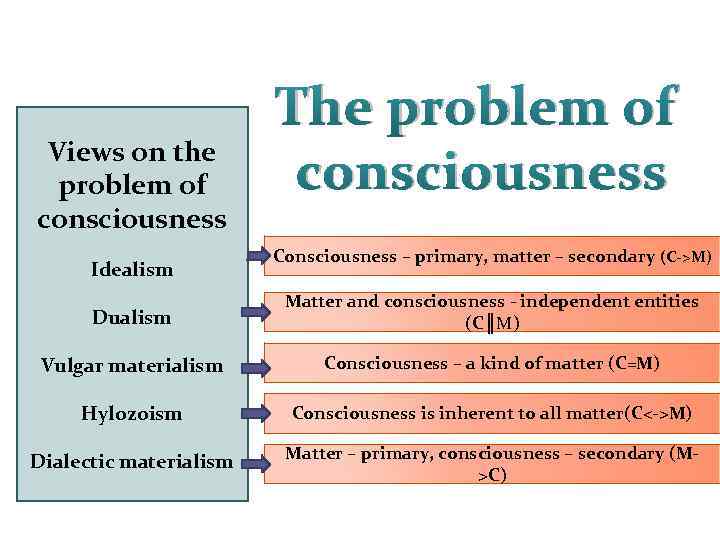 The problem of consciousness

Views on the problem of consciousness

Idealism

Dualism

Vulgar materialism

Hylozoism

Dialectic materialism

Consciousness – primary, matter – secondary (C->M)

Matter and consciousness - independent entities (C‖M)

Consciousness – a kind of matter (C=M)

Consciousness is inherent to all matter(C<->M)

Matter – primary, consciousness – secondary (M->C)